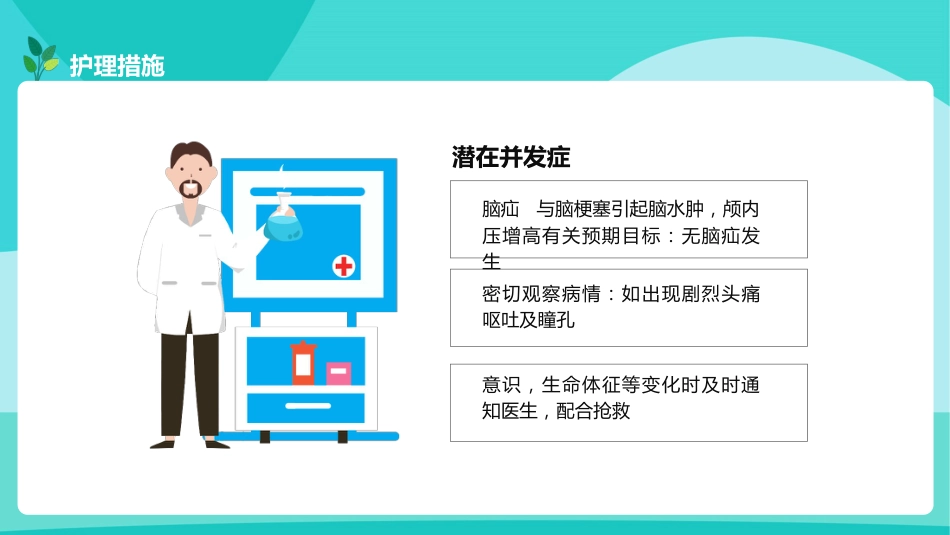 护理措施

潜在并发症

脑疝　与脑梗塞引起脑水肿，颅内压增高有关预期目标：无脑疝发生

密切观察病情：如出现剧烈头痛呕吐及瞳孔

意识，生命体征等变化时及时通知医生，配合抢救